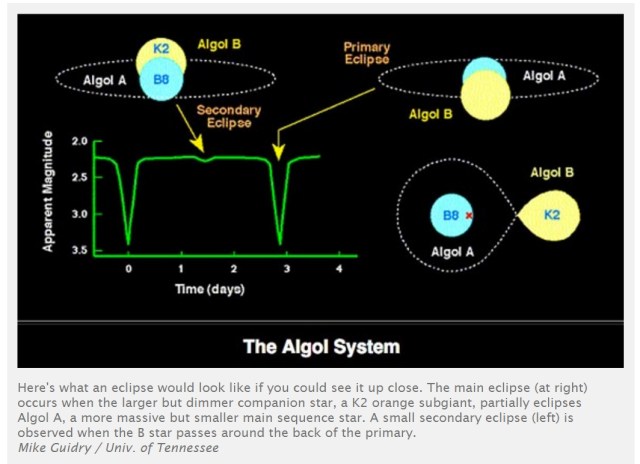 K2
Algol B
Algol A
B8
Secondary Eclipse
Primary Eclipse
Algol A
Algol B

Apparent Magnitude
2.0
2.5
3.0
3.5
0
1
2
3
4
Time (days)

Algol B
B8
K2
Algol A

The Algol System

Here's what an eclipse would look like if you could see it up close. The main eclipse (at right) occurs when the larger but dimmer companion star, a K2 orange subgiant, partially eclipses Algol A, a more massive but smaller main sequence star. A small secondary eclipse (left) is observed when the B star passes around the back of the primary.
Mike Guidry / Univ. of Tennessee